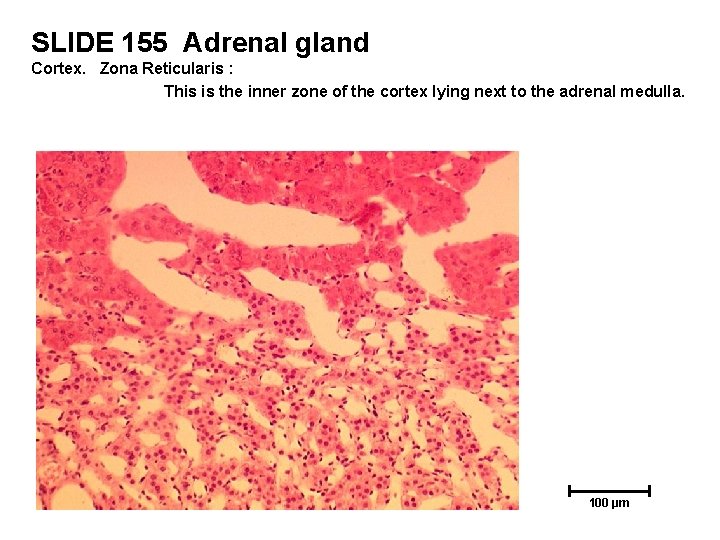 SLIDE 155 Adrenal gland

Cortex. Zona Reticularis :

This is the inner zone of the cortex lying next to the adrenal medulla.

100 µm